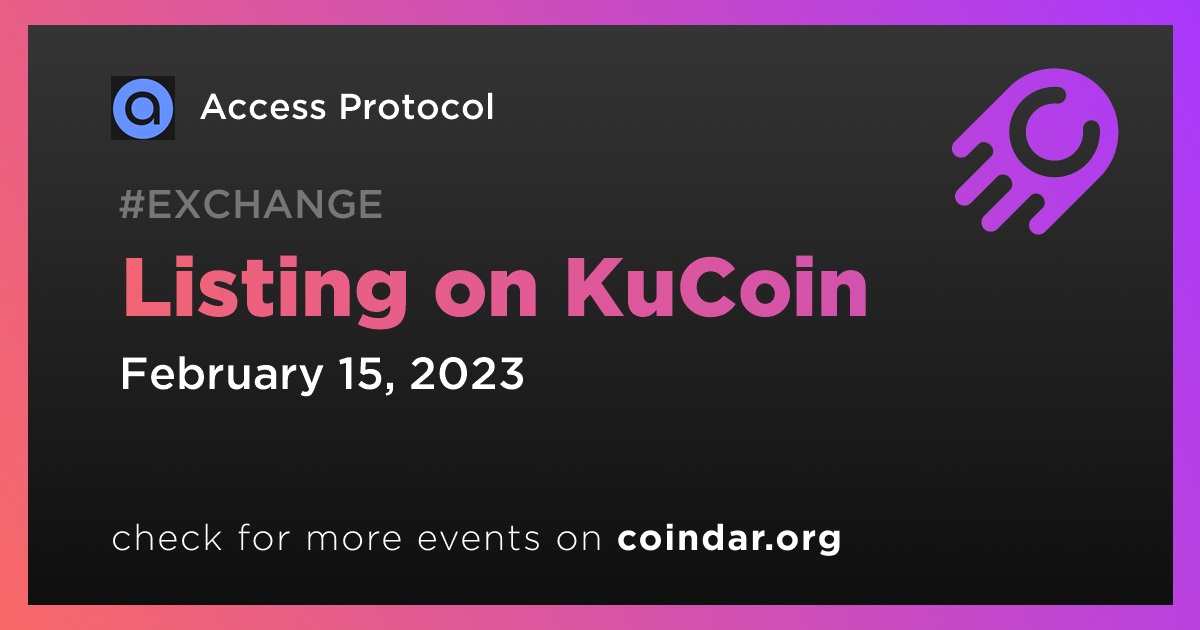 Access Protocol

#EXCHANGE

Listing on KuCoin

February 15, 2023

check for more events on coindar.org